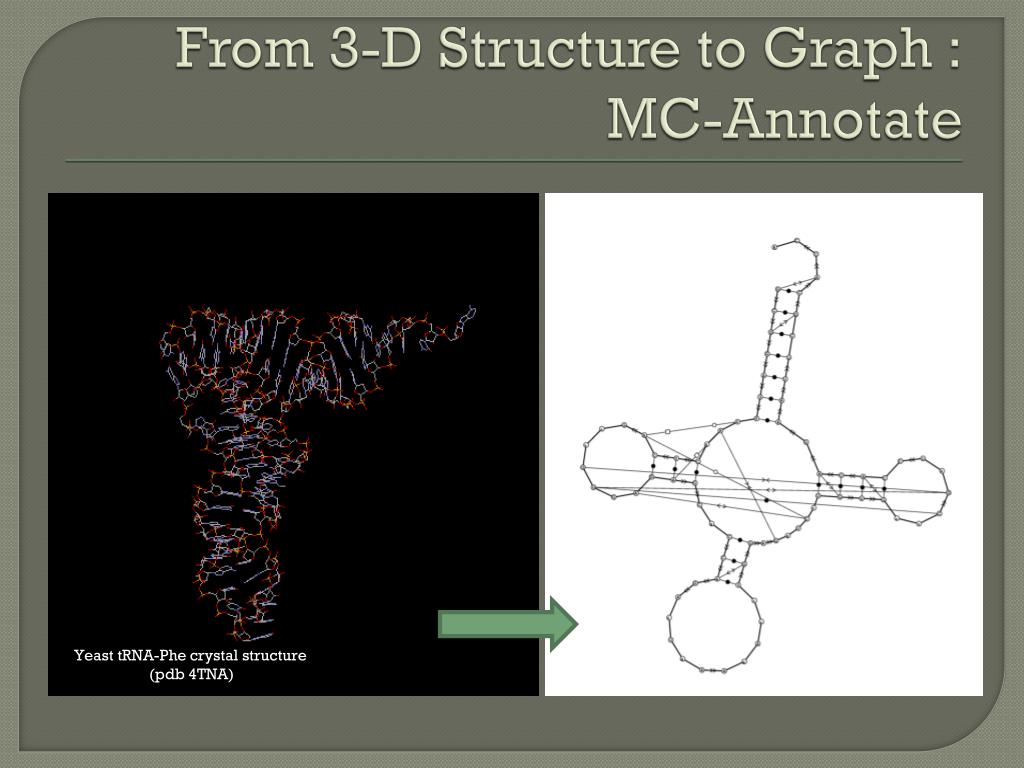 From 3-D Structure to Graph : MC-Annotate

Yeast tRNA-Phe crystal structure (pdb 4TNA)